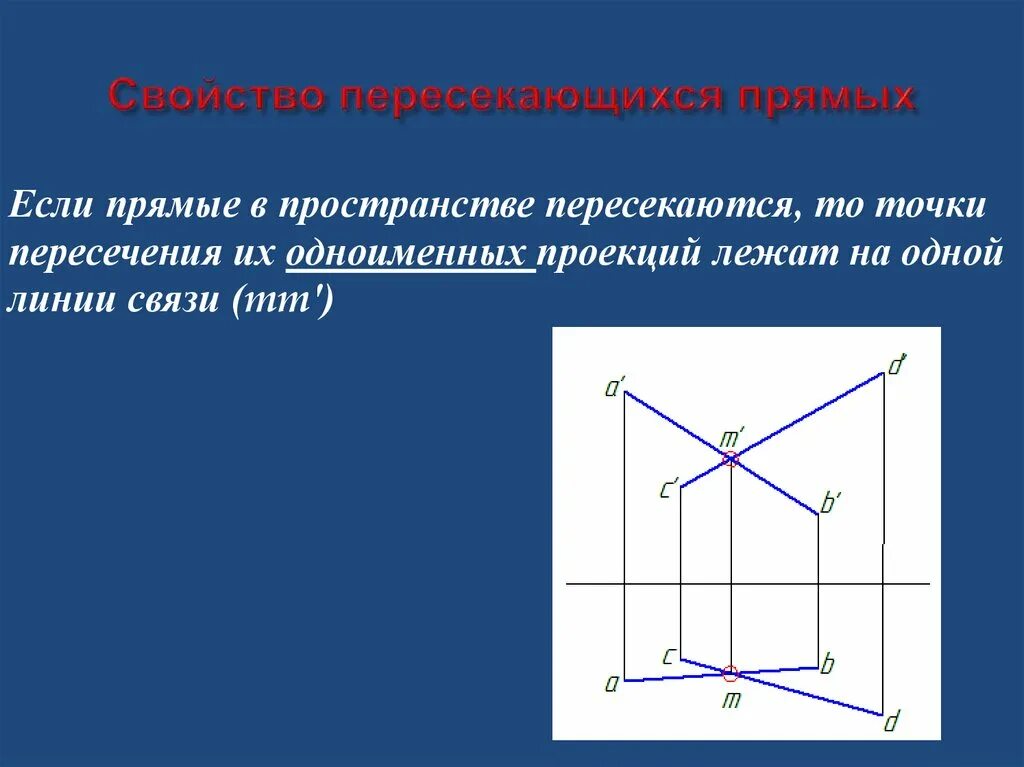 Свойство пересекающихся прямых

Если прямые в пространстве пересекаются, то точки пересечения их одноименных проекций лежат на одной линии связи (mm')

a'
d'
m'
c'
b'
c
b
a
m
d